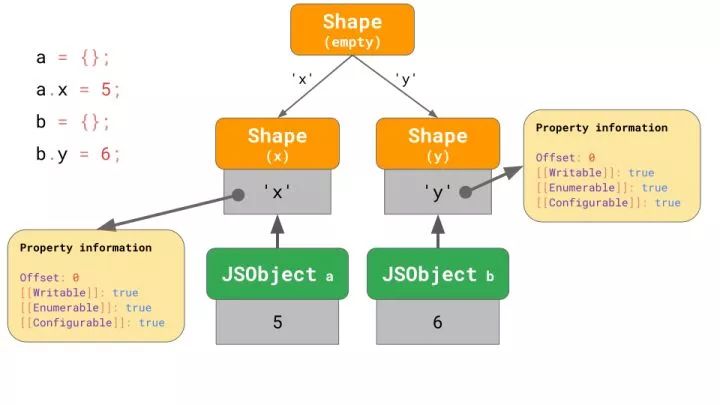 a = {};
a.x = 5;
b = {};
b.y = 6;

Shape
(empty)

'x'

'y'

Shape
(x)

'x'

Shape
(y)

'y'

Property information

Offset: 0
[[Writable]]: true
[[Enumerable]]: true
[[Configurable]]: true

Property information

Offset: 0
[[Writable]]: true
[[Enumerable]]: true
[[Configurable]]: true

JSObject a

5

JSObject b

6